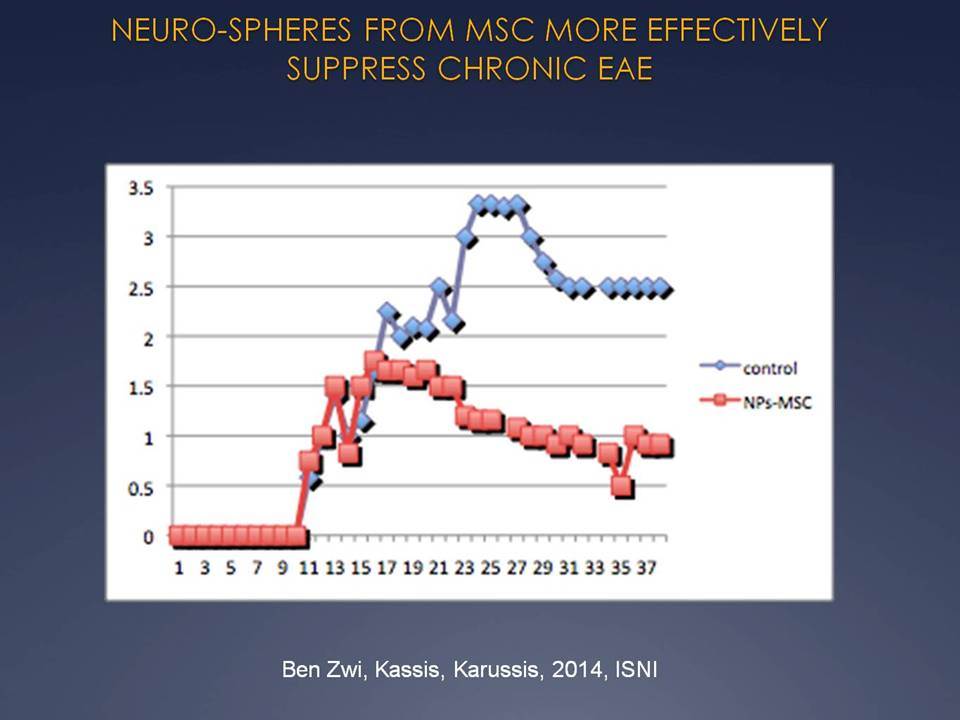 NEURO-SPHERES FROM MSC MORE EFFECTIVELY SUPPRESS CHRONIC EAE

3.5
3
2.5
2
1.5
1
0.5
0

1 3 5 7 9 11 13 15 17 19 21 23 25 27 29 31 33 35 37

control
NPs-MSC

Ben Zwi, Kassis, Karussis, 2014, ISNI